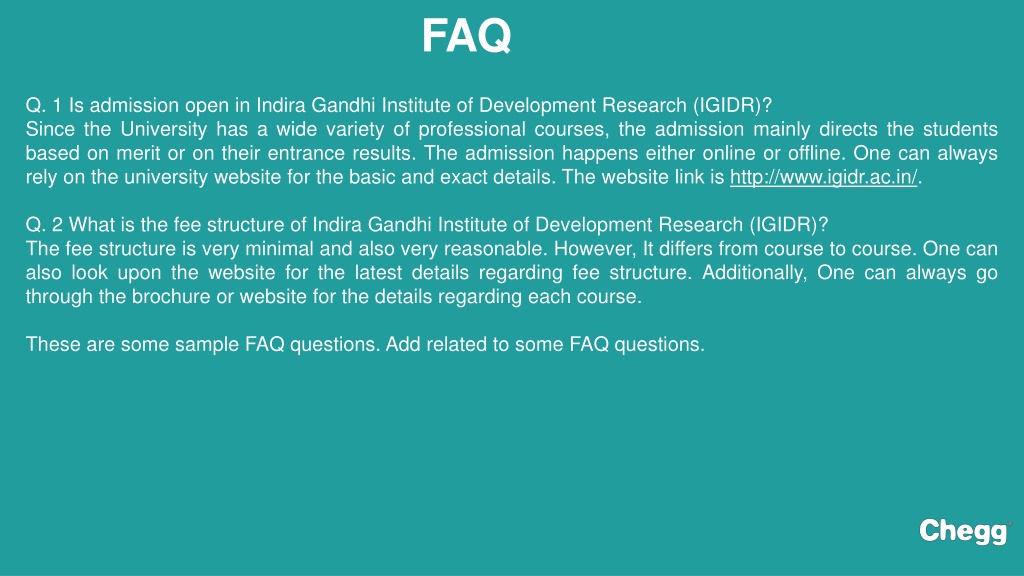 FAQ

Q. 1 Is admission open in Indira Gandhi Institute of Development Research (IGIDR)?
Since the University has a wide variety of professional courses, the admission mainly directs the students based on merit or on their entrance results. The admission happens either online or offline. One can always rely on the university website for the basic and exact details. The website link is http://www.igidr.ac.in/.

Q. 2 What is the fee structure of Indira Gandhi Institute of Development Research (IGIDR)?
The fee structure is very minimal and also very reasonable. However, It differs from course to course. One can also look upon the website for the latest details regarding fee structure. Additionally, One can always go through the brochure or website for the details regarding each course.

These are some sample FAQ questions. Add related to some FAQ questions.

Chegg